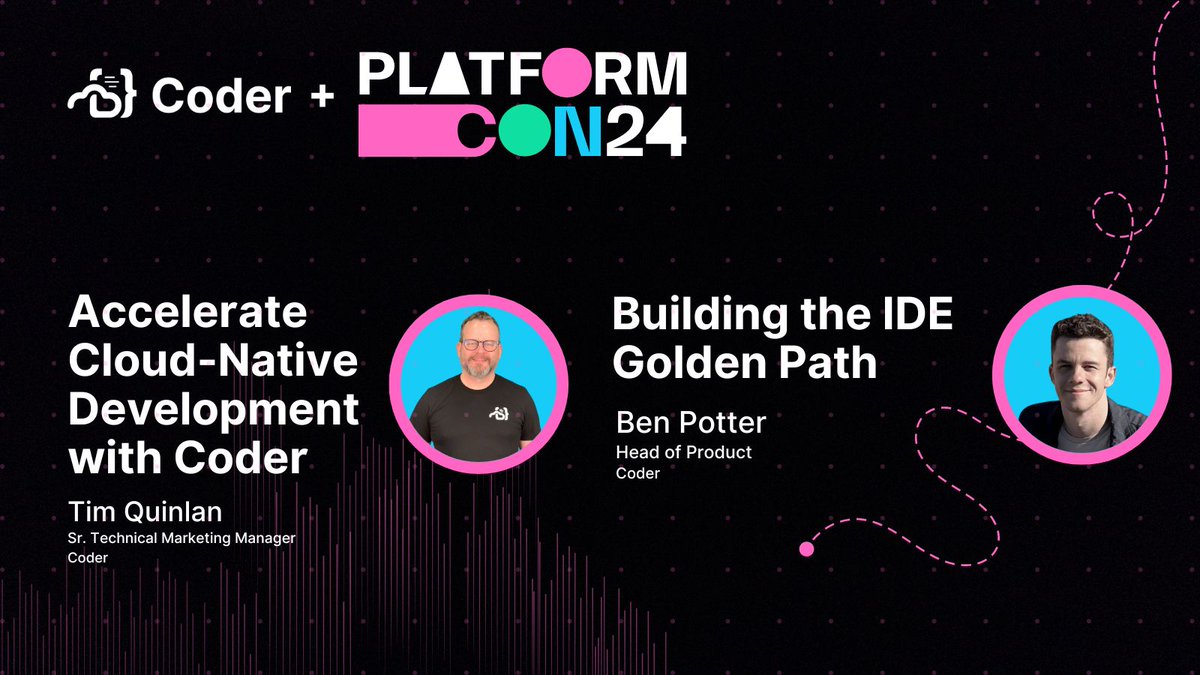 Coder + PLATFORM CON24

Accelerate Cloud-Native Development with Coder

Tim Quinlan
Sr. Technical Marketing Manager
Coder

Building the IDE Golden Path

Ben Potter
Head of Product
Coder